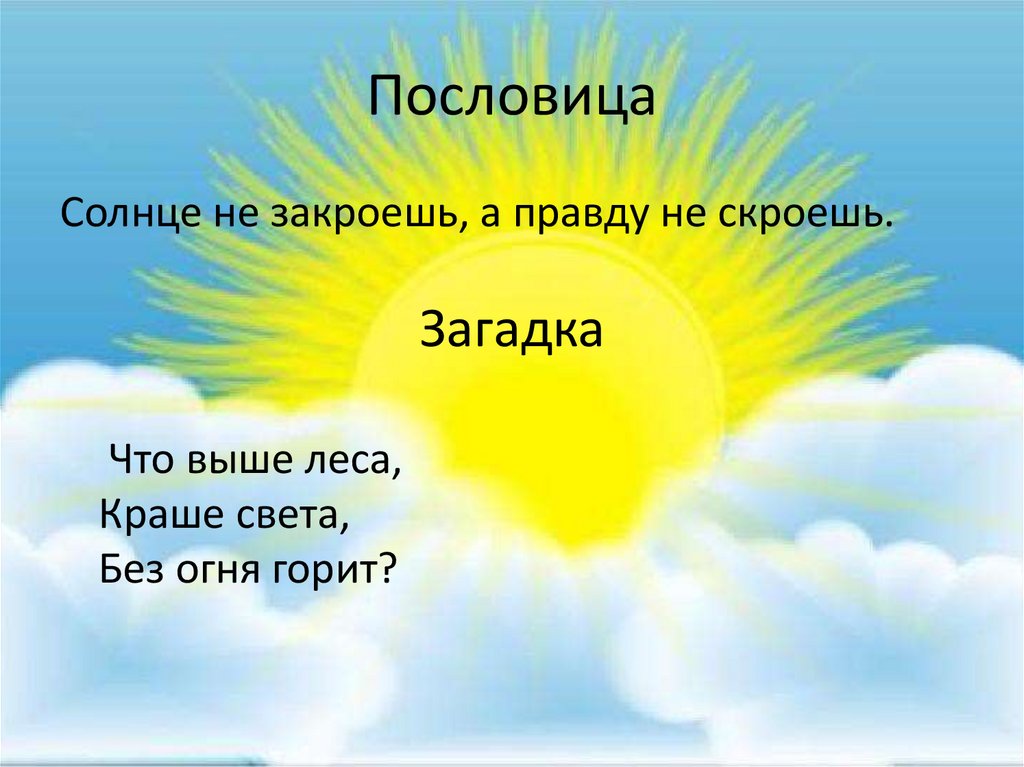 Пословица

Солнце не закроешь, а правду не скроешь.

Загадка

Что выше леса,
Краше света,
Без огня горит?